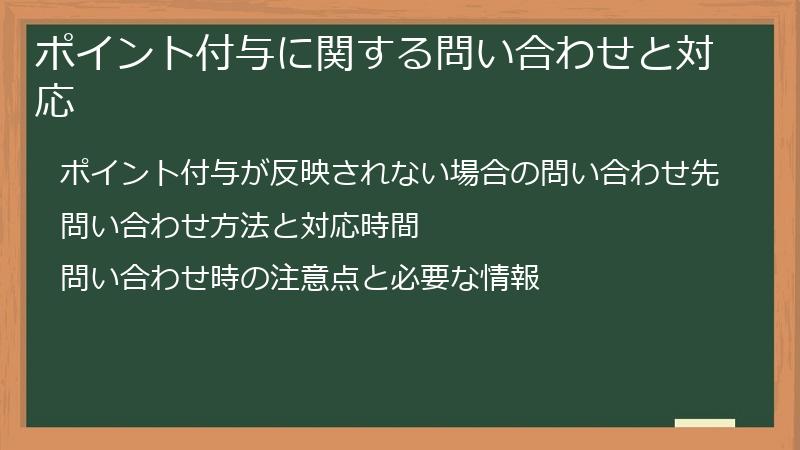 ポイント付与に関する問い合わせと対応

ポイント付与が反映されない場合の問い合わせ先

問い合わせ方法と対応時間

問い合わせ時の注意点と必要な情報